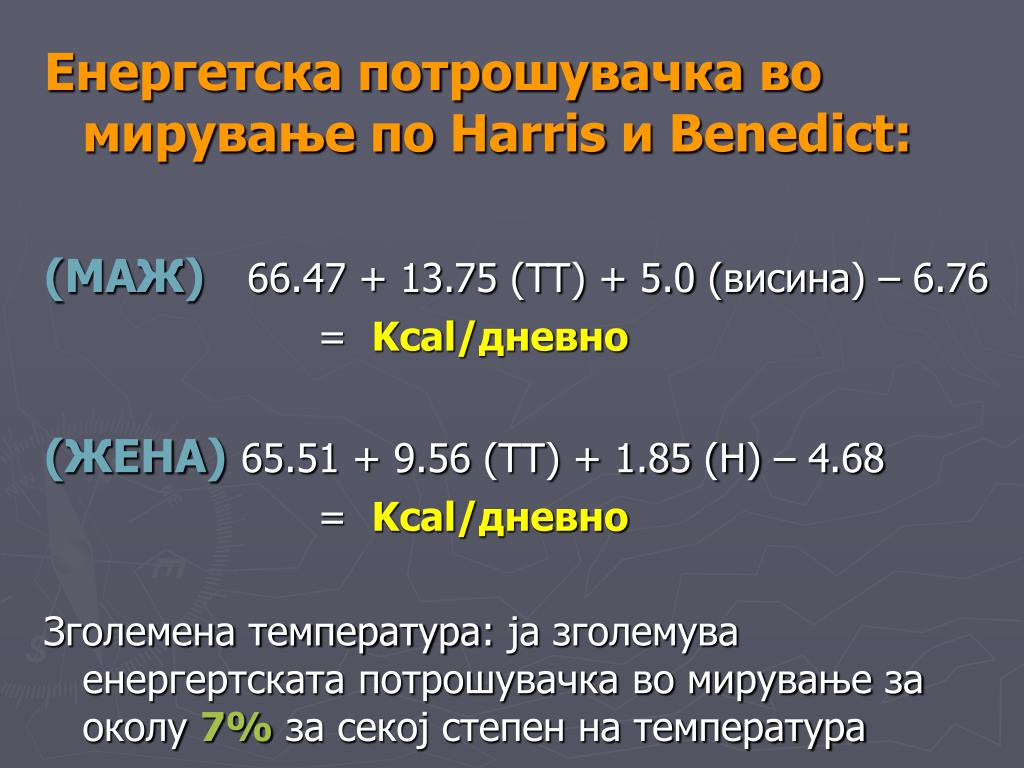 Енергетска потрошувачка во мирување по Harris и Benedict:

(МАЖ) 66.47 + 13.75 (ТТ) + 5.0 (висина) – 6.76
= Kcal/дневно

(ЖЕНА) 65.51 + 9.56 (ТТ) + 1.85 (Н) – 4.68
= Kcal/дневно

Зголемена температура: ја зголемува енергертската потрошувачка во мирување за околу 7% за секој степен на температура